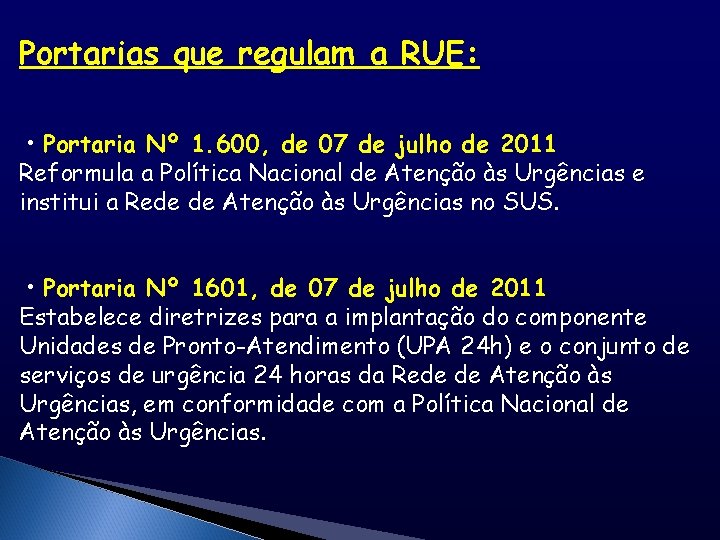 Portarias que regulam a RUE:

• Portaria Nº 1.600, de 07 de julho de 2011
Reformula a Política Nacional de Atenção às Urgências e institui a Rede de Atenção às Urgências no SUS.

• Portaria Nº 1601, de 07 de julho de 2011
Estabelece diretrizes para a implantação do componente Unidades de Pronto-Atendimento (UPA 24h) e o conjunto de serviços de urgência 24 horas da Rede de Atenção às Urgências, em conformidade com a Política Nacional de Atenção às Urgências.